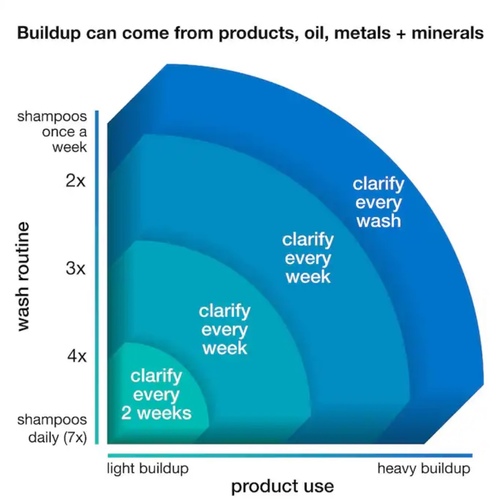 Buildup can come from products, oil, metals + minerals

wash routine

shampoos once a week

2x

3x

4x

shampoos daily (7x)

clarify every wash

clarify every week

clarify every week

clarify every 2 weeks

light buildup

heavy buildup

product use